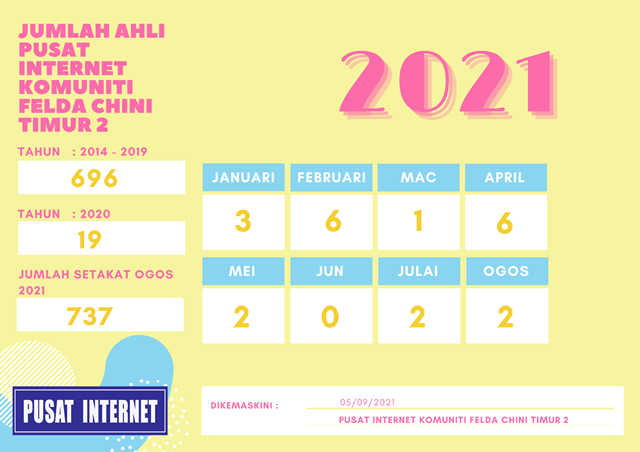 JUMLAH AHLI PUSAT INTERNET KOMUNITI FELDA CHINI TIMUR 2

2021

TAHUN : 2014 - 2019

696

TAHUN : 2020

19

JUMLAH SETAKAT OGOS 2021

737

| JANUARI | FEBRUARI | MAC | APRIL |
|---|---|---|---|
| 3 | 6 | 1 | 6 |

| MEI | JUN | JULAI | OGOS |
|---|---|---|---|
| 2 | 0 | 2 | 2 |

PUSAT INTERNET

DIKEMASKINI : 05/09/2021

PUSAT INTERNET KOMUNITI FELDA CHINI TIMUR 2